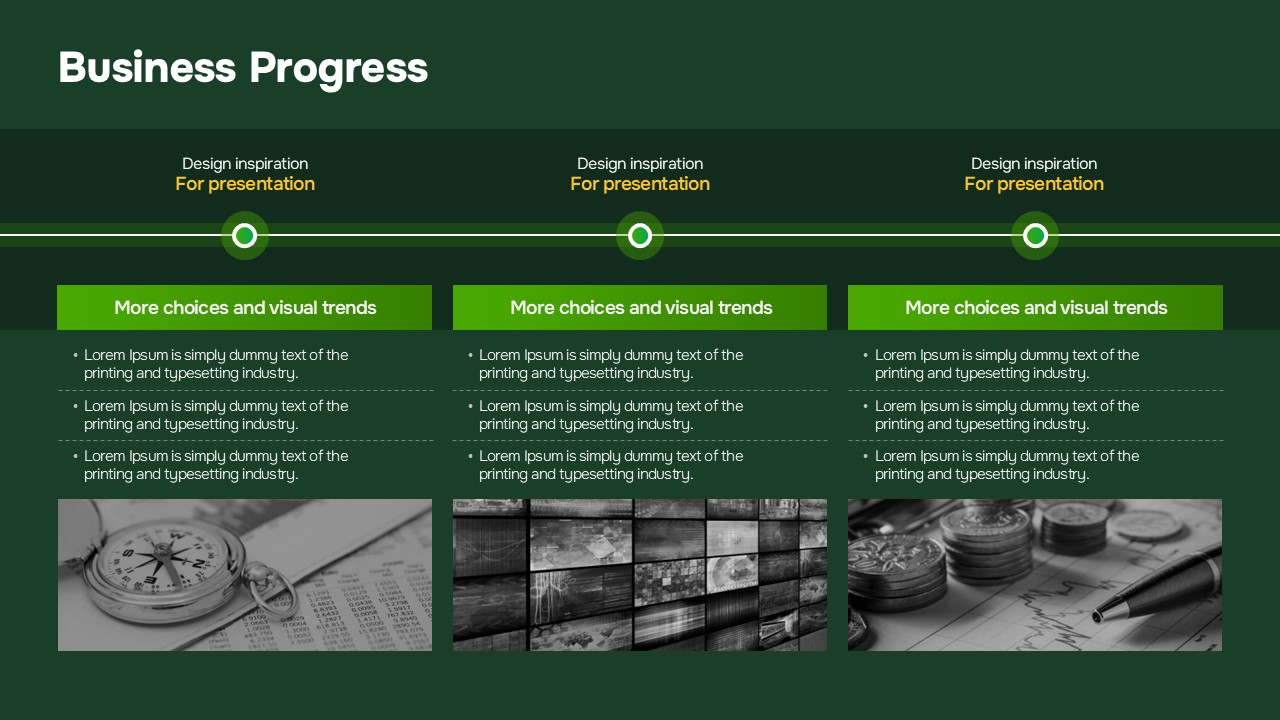 Business Progress

Design inspiration
For presentation

More choices and visual trends

• Lorem Ipsum is simply dummy text of the printing and typesetting industry.
• Lorem Ipsum is simply dummy text of the printing and typesetting industry.
• Lorem Ipsum is simply dummy text of the printing and typesetting industry.

Design inspiration
For presentation

More choices and visual trends

• Lorem Ipsum is simply dummy text of the printing and typesetting industry.
• Lorem Ipsum is simply dummy text of the printing and typesetting industry.
• Lorem Ipsum is simply dummy text of the printing and typesetting industry.

Design inspiration
For presentation

More choices and visual trends

• Lorem Ipsum is simply dummy text of the printing and typesetting industry.
• Lorem Ipsum is simply dummy text of the printing and typesetting industry.
• Lorem Ipsum is simply dummy text of the printing and typesetting industry.